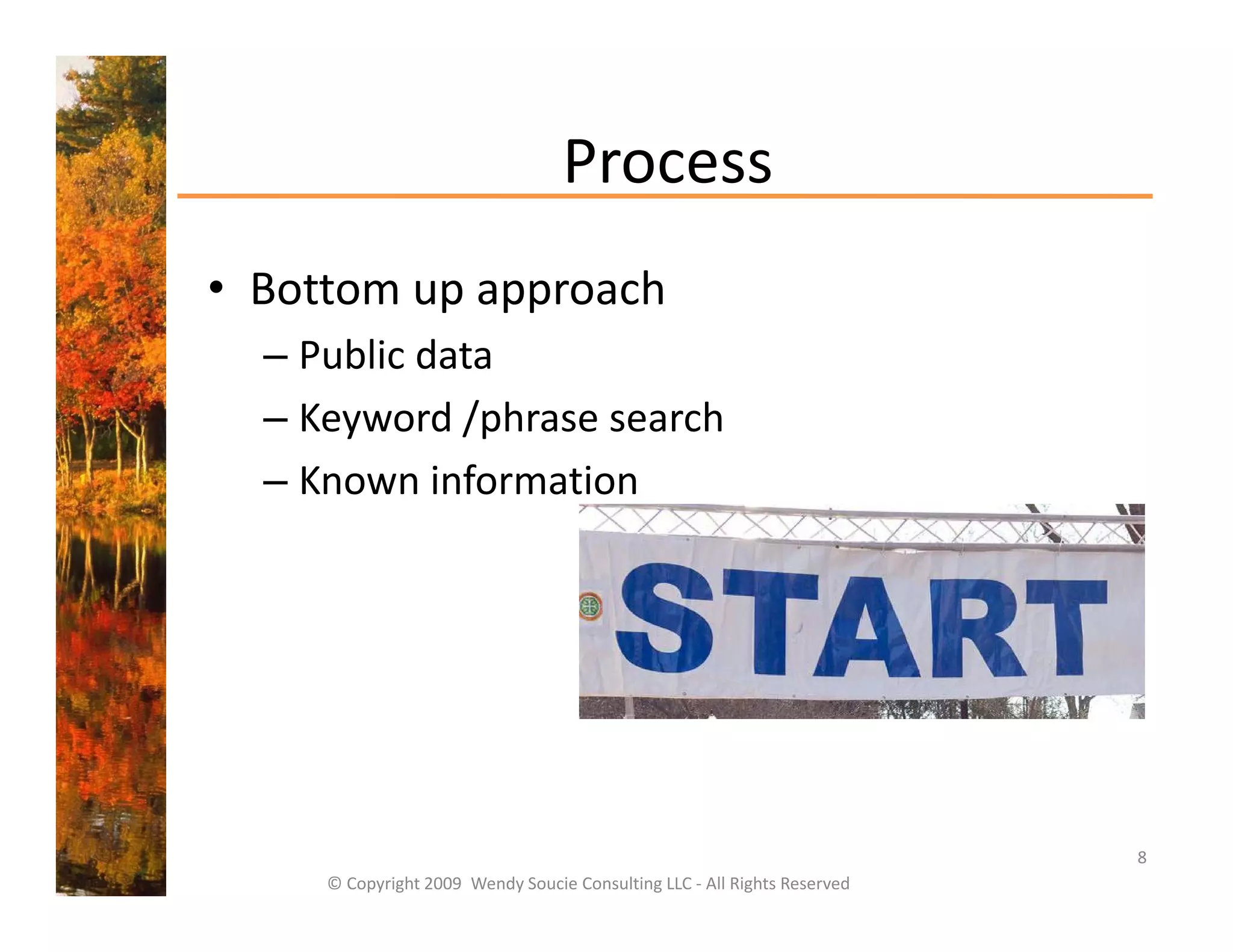 Process

• Bottom up approach
– Public data
– Keyword /phrase search
– Known information

START

8

© Copyright 2009 Wendy Soucie Consulting LLC - All Rights Reserved